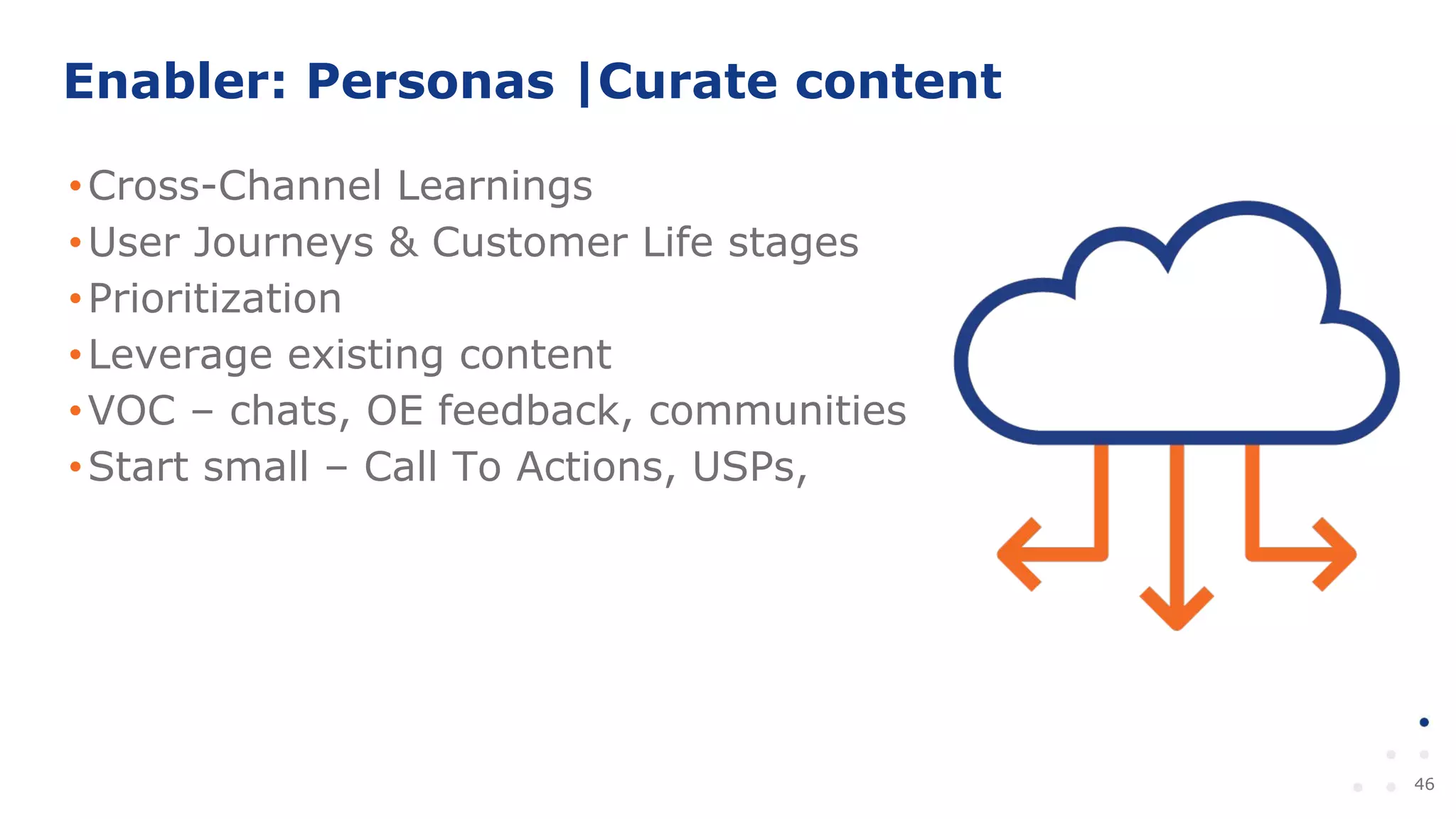 Enabler: Personas |Curate content

• Cross-Channel Learnings
• User Journeys & Customer Life stages
• Prioritization
• Leverage existing content
• VOC – chats, OE feedback, communities
• Start small – Call To Actions, USPs,

46